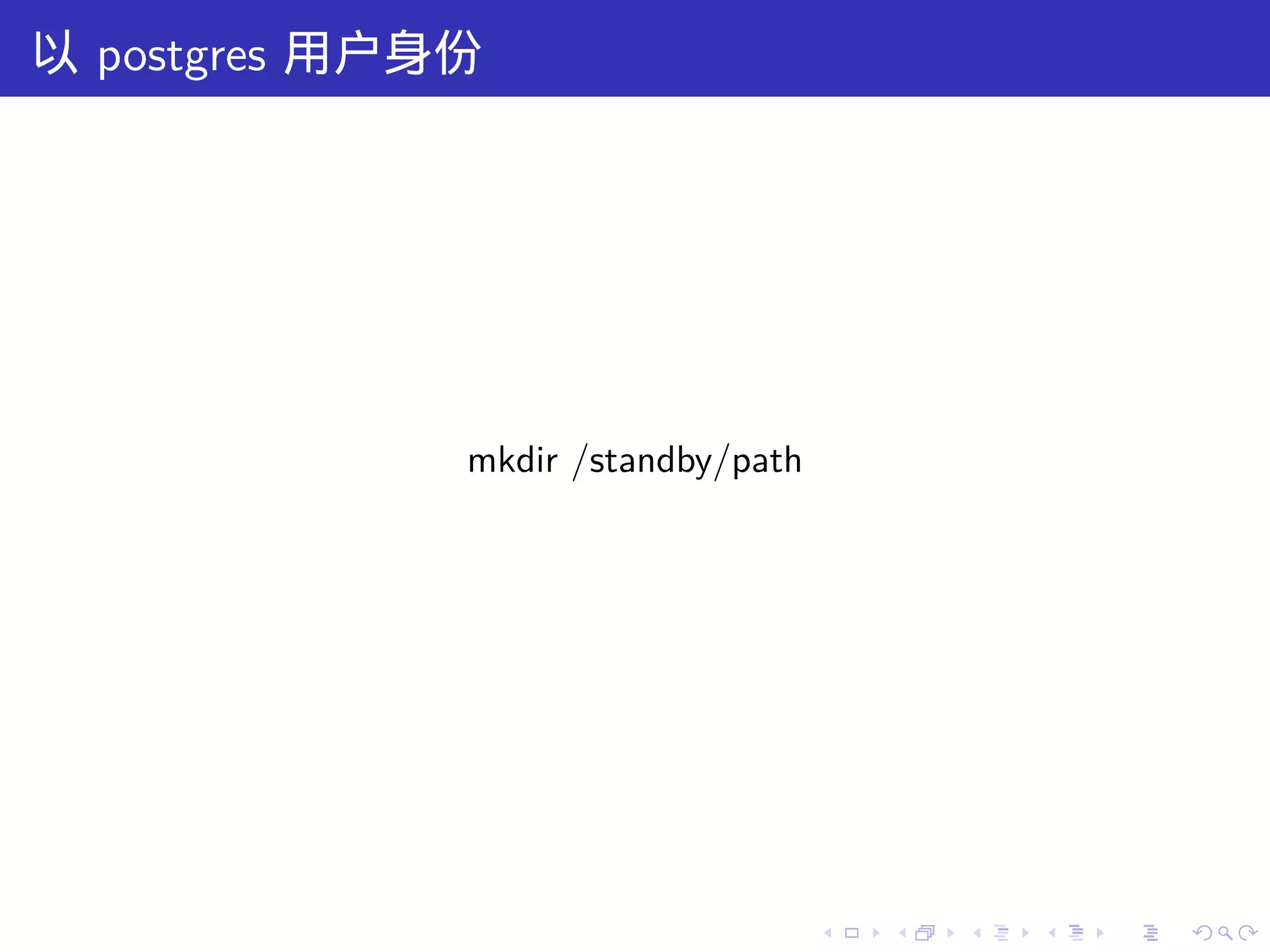 以 postgres 用户身份

mkdir /standby/path